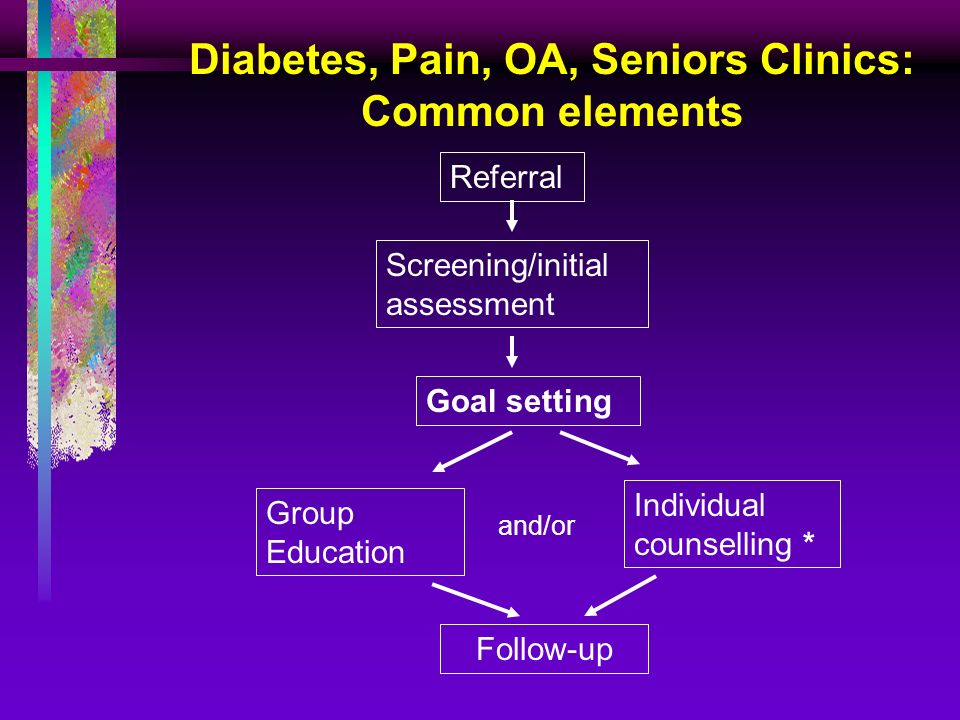 Diabetes, Pain, OA, Seniors Clinics: Common elements

Referral

Screening/initial assessment

Goal setting

Group Education

and/or

Individual counselling *

Follow-up